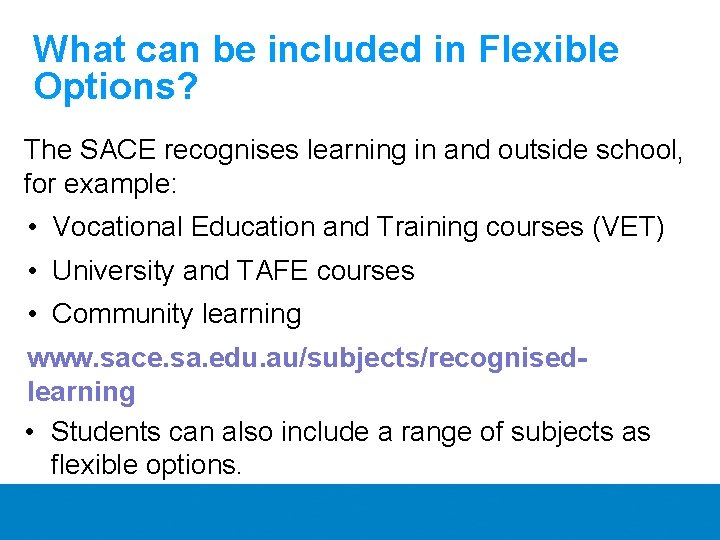 What can be included in Flexible Options?

The SACE recognises learning in and outside school, for example:

• Vocational Education and Training courses (VET)
• University and TAFE courses
• Community learning

www.sace.sa.edu.au/subjects/recognised-learning

• Students can also include a range of subjects as flexible options.